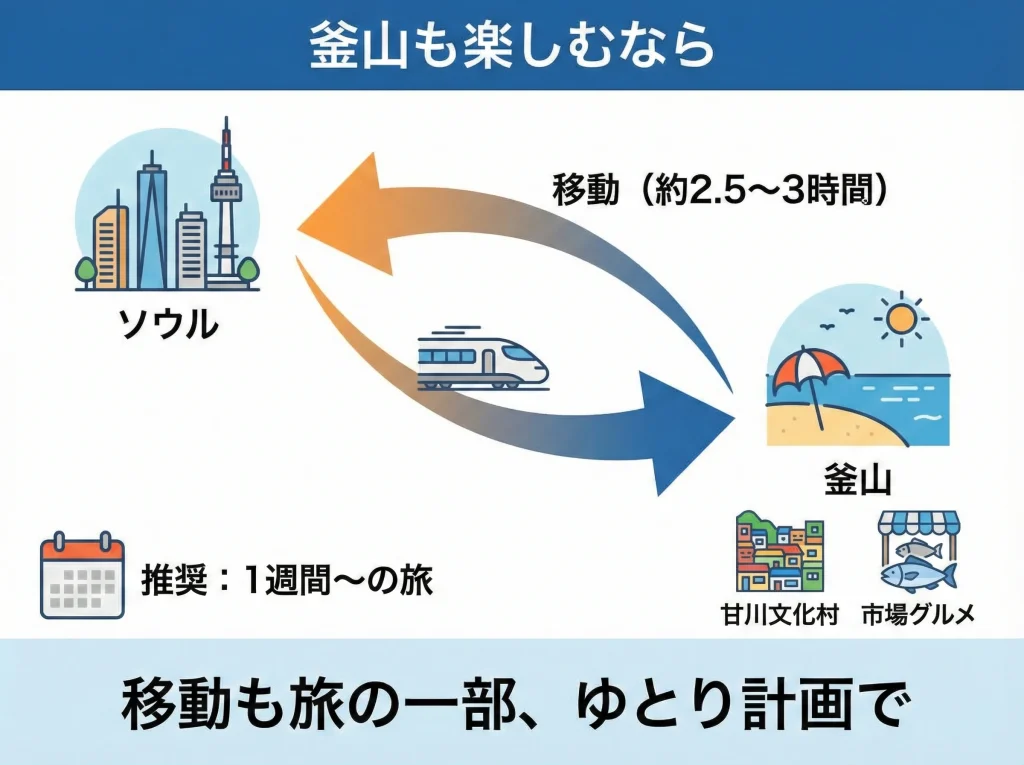 釜山も楽しむなら

移動（約2.5〜3時間）

ソウル

釜山

推奨：1週間〜の旅

甘川文化村

市場グルメ

移動も旅の一部、ゆとり計画で